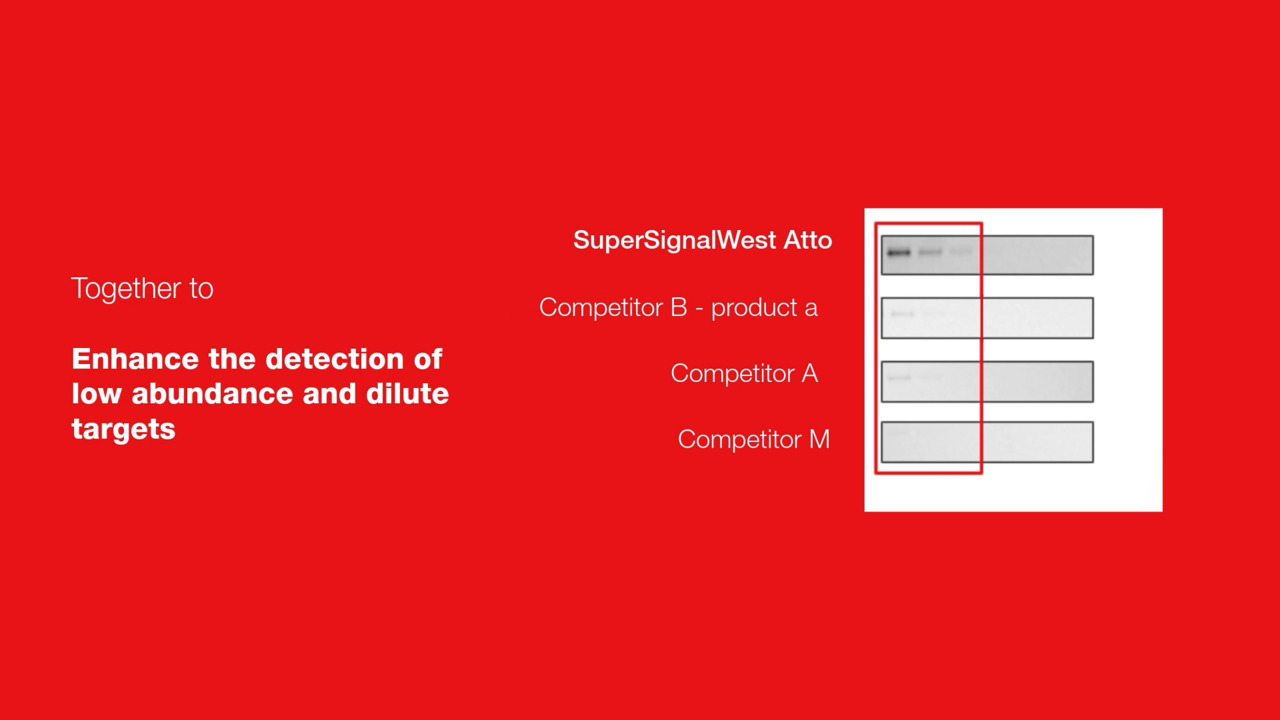 Together to

Enhance the detection of low abundance and dilute targets

SuperSignalWest Atto

Competitor B - product a

Competitor A

Competitor M